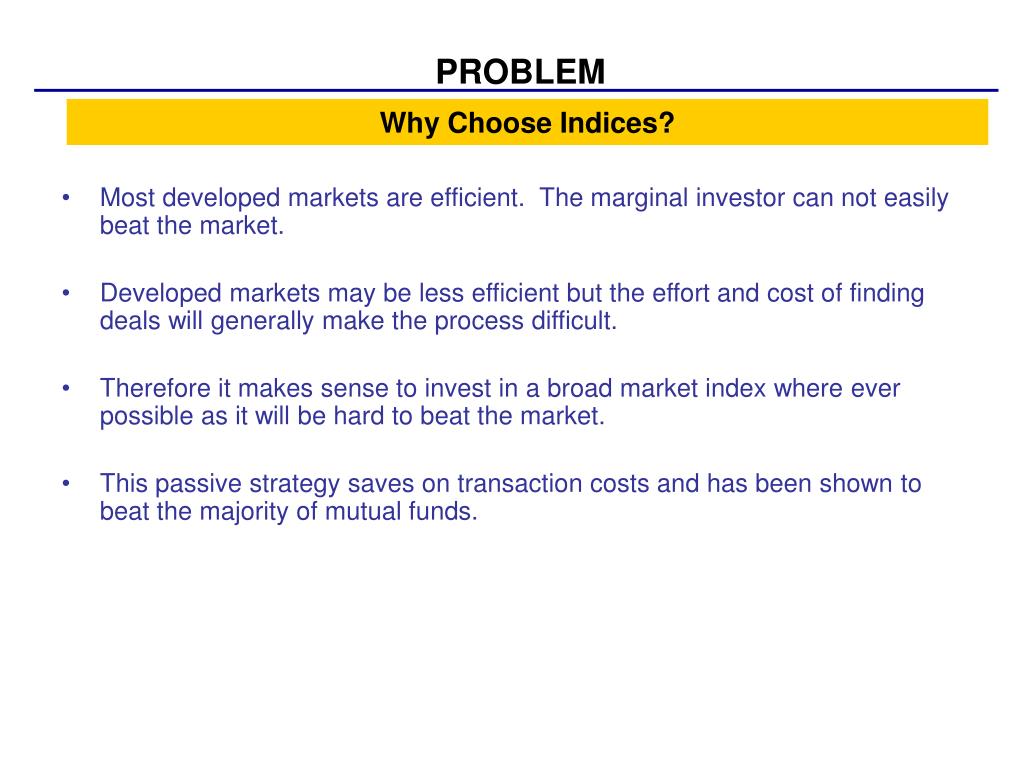 PROBLEM

Why Choose Indices?

• Most developed markets are efficient. The marginal investor can not easily beat the market.

• Developed markets may be less efficient but the effort and cost of finding deals will generally make the process difficult.

• Therefore it makes sense to invest in a broad market index where ever possible as it will be hard to beat the market.

• This passive strategy saves on transaction costs and has been shown to beat the majority of mutual funds.